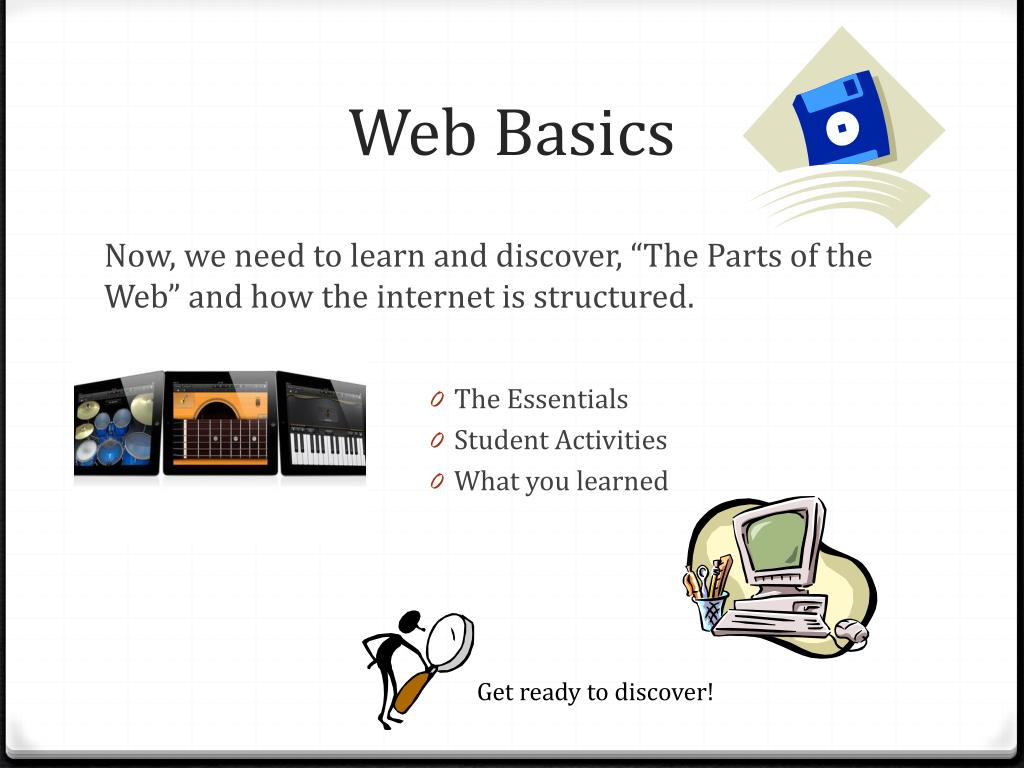 Web Basics

Now, we need to learn and discover, “The Parts of the Web” and how the internet is structured.

0 The Essentials
0 Student Activities
0 What you learned

Get ready to discover!